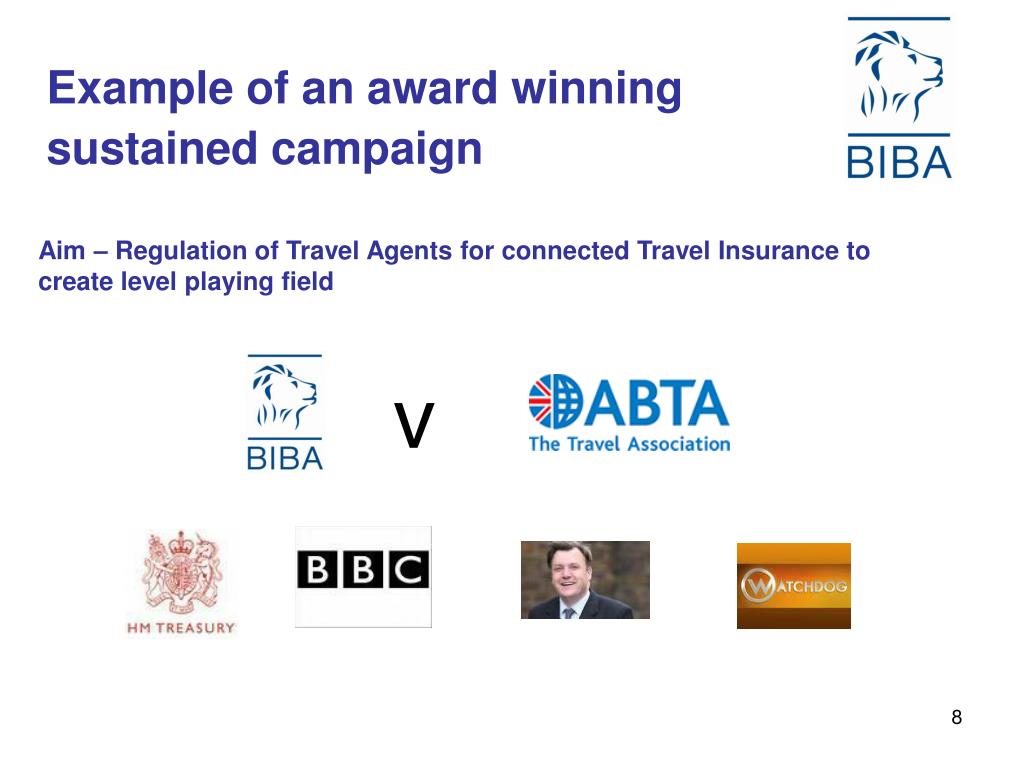 Example of an award winning sustained campaign

BIBA

Aim – Regulation of Travel Agents for connected Travel Insurance to create level playing field

BIBA

V

ABTA
The Travel Association

HM TREASURY

BBC

WATCHDOG

8